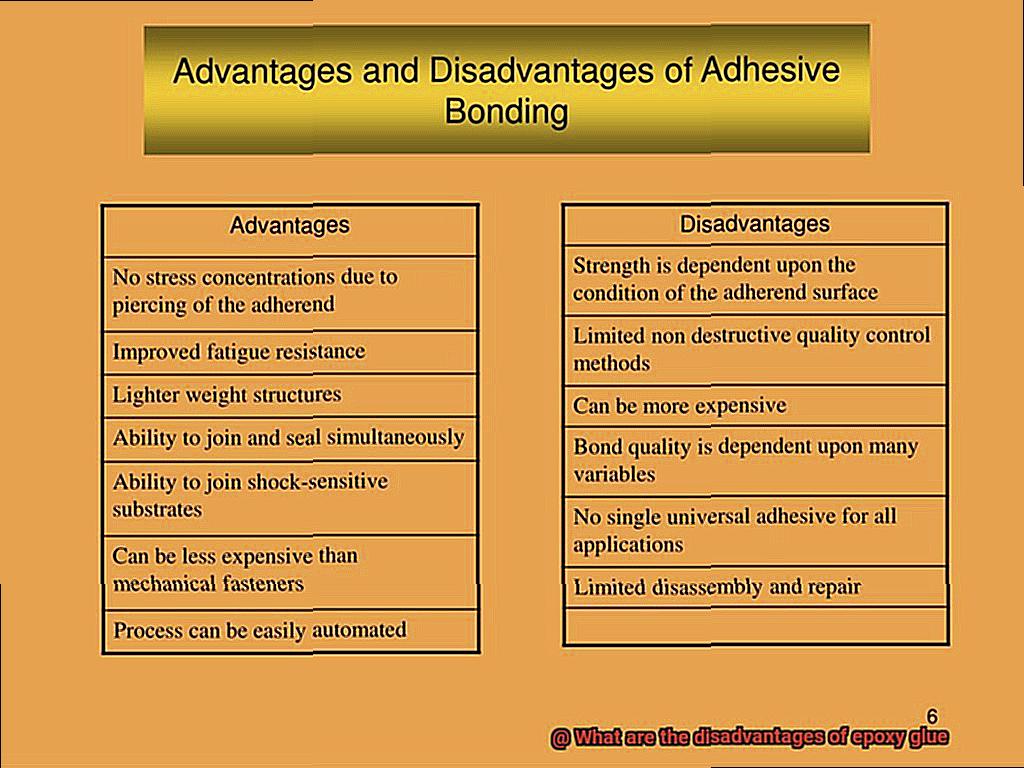 Advantages and Disadvantages of Adhesive Bonding

| Advantages |
|---|
| No stress concentrations due to piercing of the adherend |
| Improved fatigue resistance |
| Lighter weight structures |
| Ability to join and seal simultaneously |
| Ability to join shock-sensitive substrates |
| Can be less expensive than mechanical fasteners |
| Process can be easily automated |

| Disadvantages |
|---|
| Strength is dependent upon the condition of the adherend surface |
| Limited non destructive quality control methods |
| Can be more expensive |
| Bond quality is dependent upon many variables |
| No single universal adhesive for all applications |
| Limited disassembly and repair |
| |

6

@ What are the disadvantages of epoxy glue